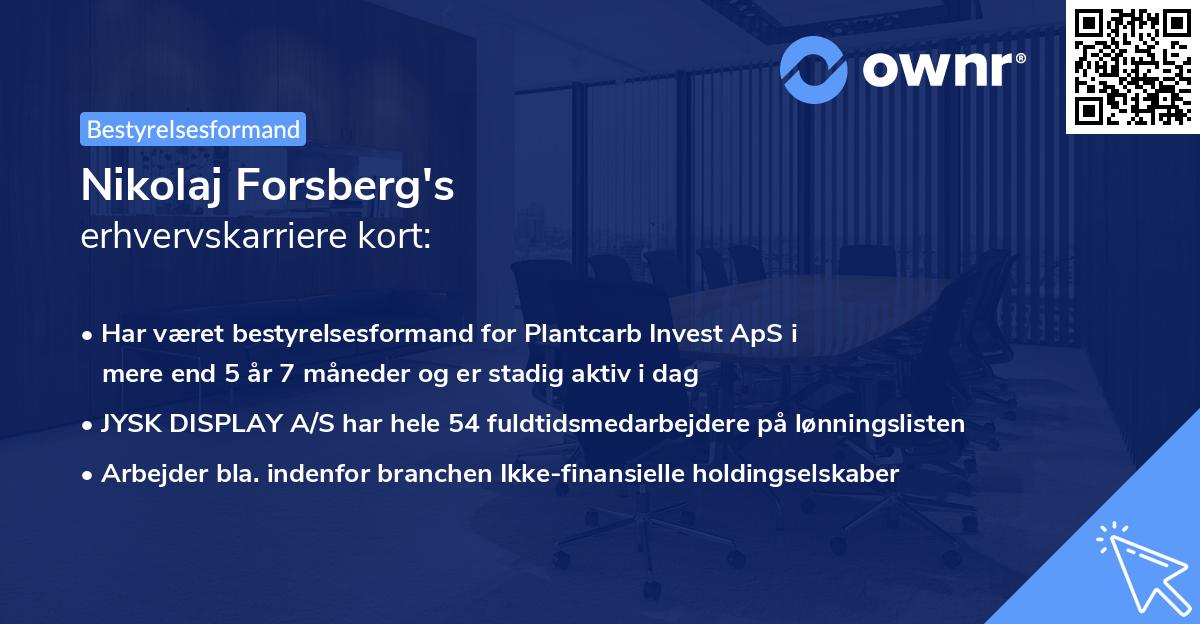 ownr®

Bestyrelsesformand

Nikolaj Forsberg's
erhvervskarriere kort:

• Har været bestyrelsesformand for Plantcarb Invest ApS i mere end 5 år 7 måneder og er stadig aktiv i dag
• JYSK DISPLAY A/S har hele 54 fuldtidsmedarbejdere på lønningslisten
• Arbejder bla. indenfor branchen Ikke-finansielle holdingselskaber